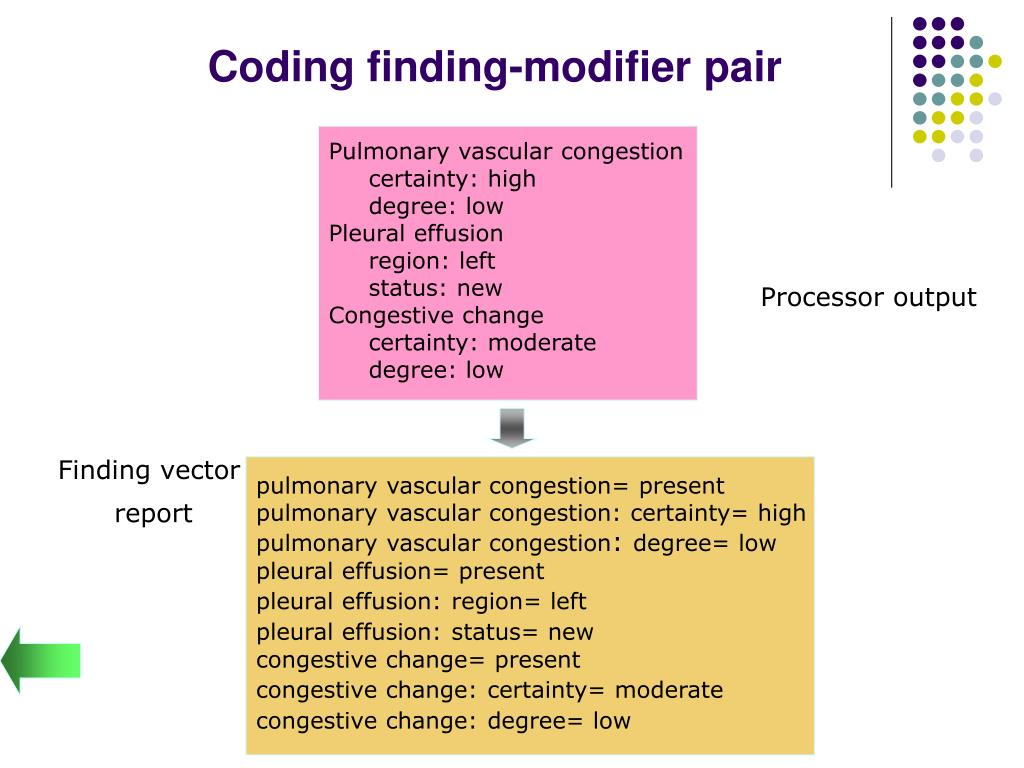 Coding finding-modifier pair

Pulmonary vascular congestion
certainty: high
degree: low
Pleural effusion
region: left
status: new
Congestive change
certainty: moderate
degree: low

Processor output

Finding vector report

pulmonary vascular congestion= present
pulmonary vascular congestion: certainty= high
pulmonary vascular congestion: degree= low
pleural effusion= present
pleural effusion: region= left
pleural effusion: status= new
congestive change= present
congestive change: certainty= moderate
congestive change: degree= low